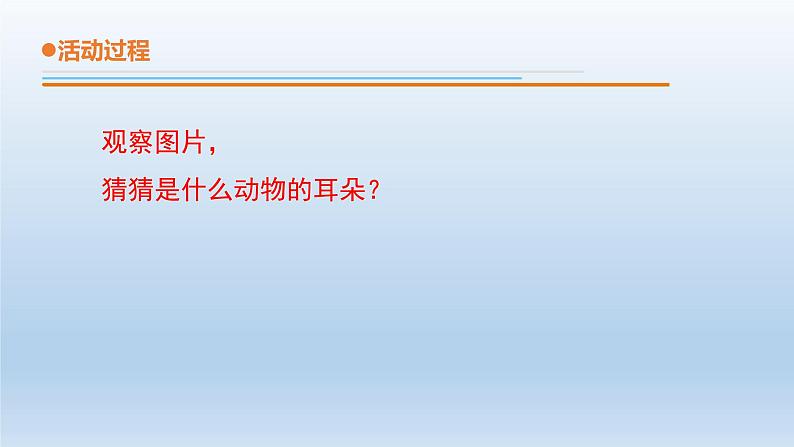 ●活动过程

观察图片，

猜猜是什么动物的耳朵？